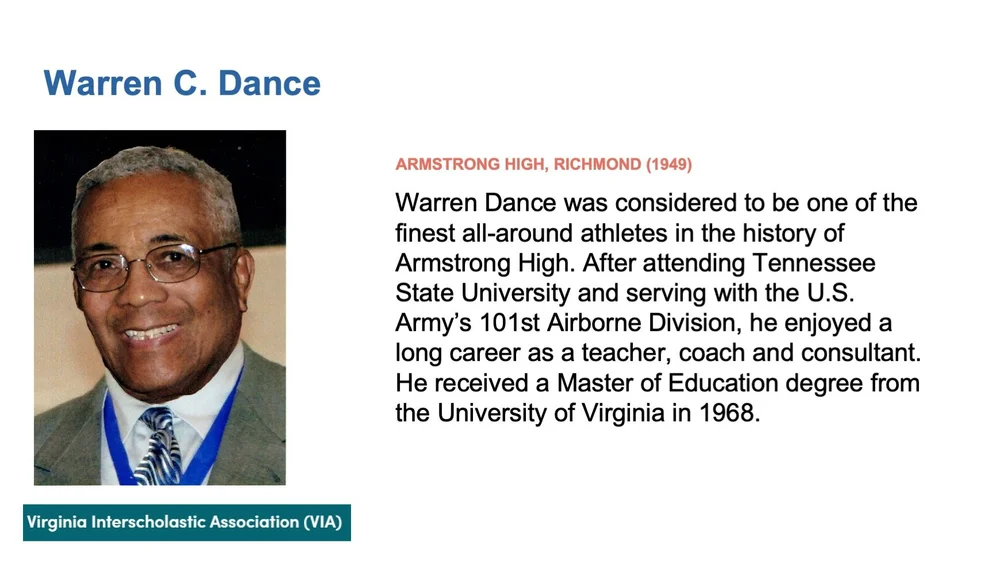 Warren C. Dance

ARMSTRONG HIGH, RICHMOND (1949)

Warren Dance was considered to be one of the finest all-around athletes in the history of Armstrong High. After attending Tennessee State University and serving with the U.S. Army's 101st Airborne Division, he enjoyed a long career as a teacher, coach and consultant. He received a Master of Education degree from the University of Virginia in 1968.

Virginia Interscholastic Association (VIA)